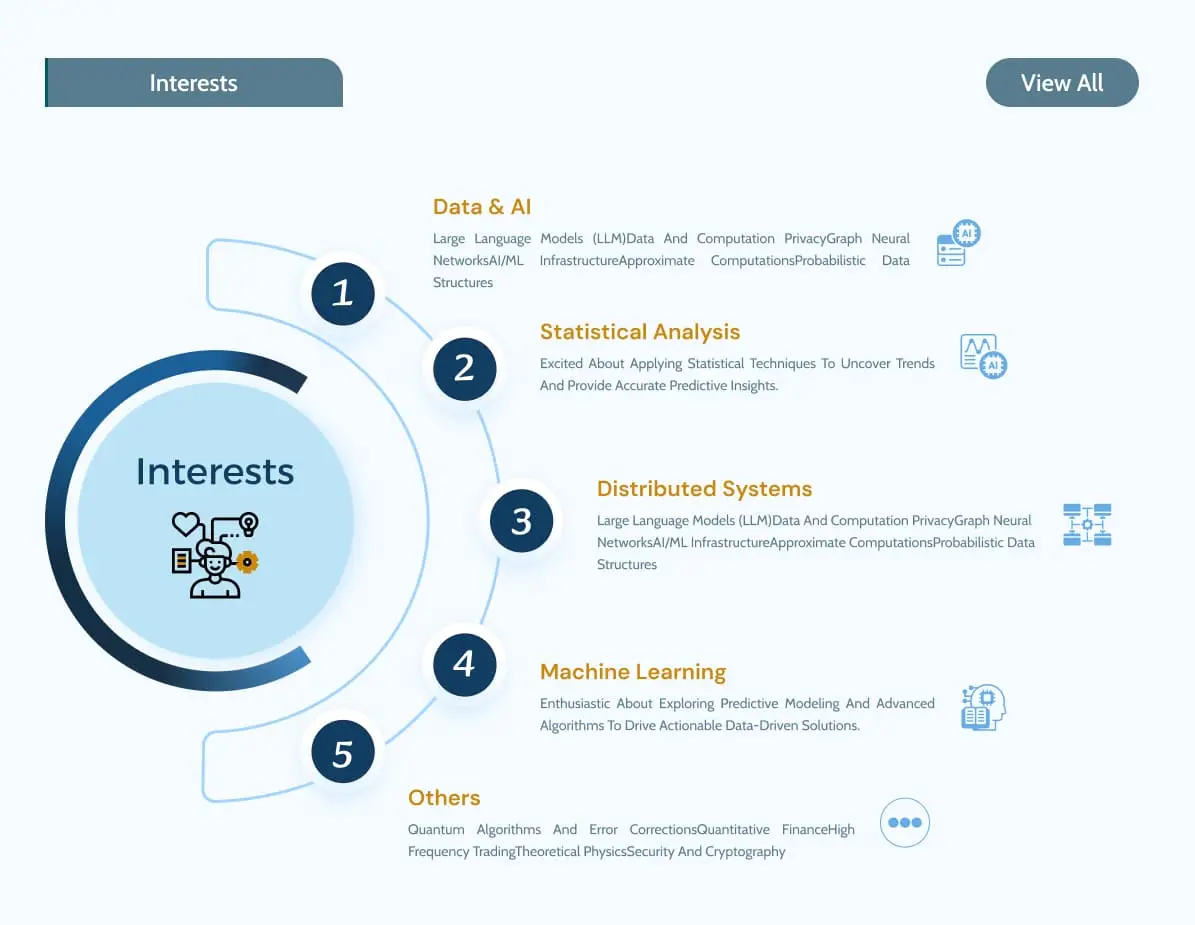 Interests

View All

Interests

1

Data & AI

Large Language Models (LLM)Data And Computation PrivacyGraph Neural NetworksAI/ML InfrastructureApproximate ComputationsProbabilistic Data Structures

AI

2

Statistical Analysis

Excited About Applying Statistical Techniques To Uncover Trends And Provide Accurate Predictive Insights.

AI

3

Distributed Systems

Large Language Models (LLM)Data And Computation PrivacyGraph Neural NetworksAI/ML InfrastructureApproximate ComputationsProbabilistic Data Structures

4

Machine Learning

Enthusiastic About Exploring Predictive Modeling And Advanced Algorithms To Drive Actionable Data-Driven Solutions.

5

Others

Quantum Algorithms And Error CorrectionsQuantitative FinanceHigh Frequency TradingTheoretical PhysicsSecurity And Cryptography